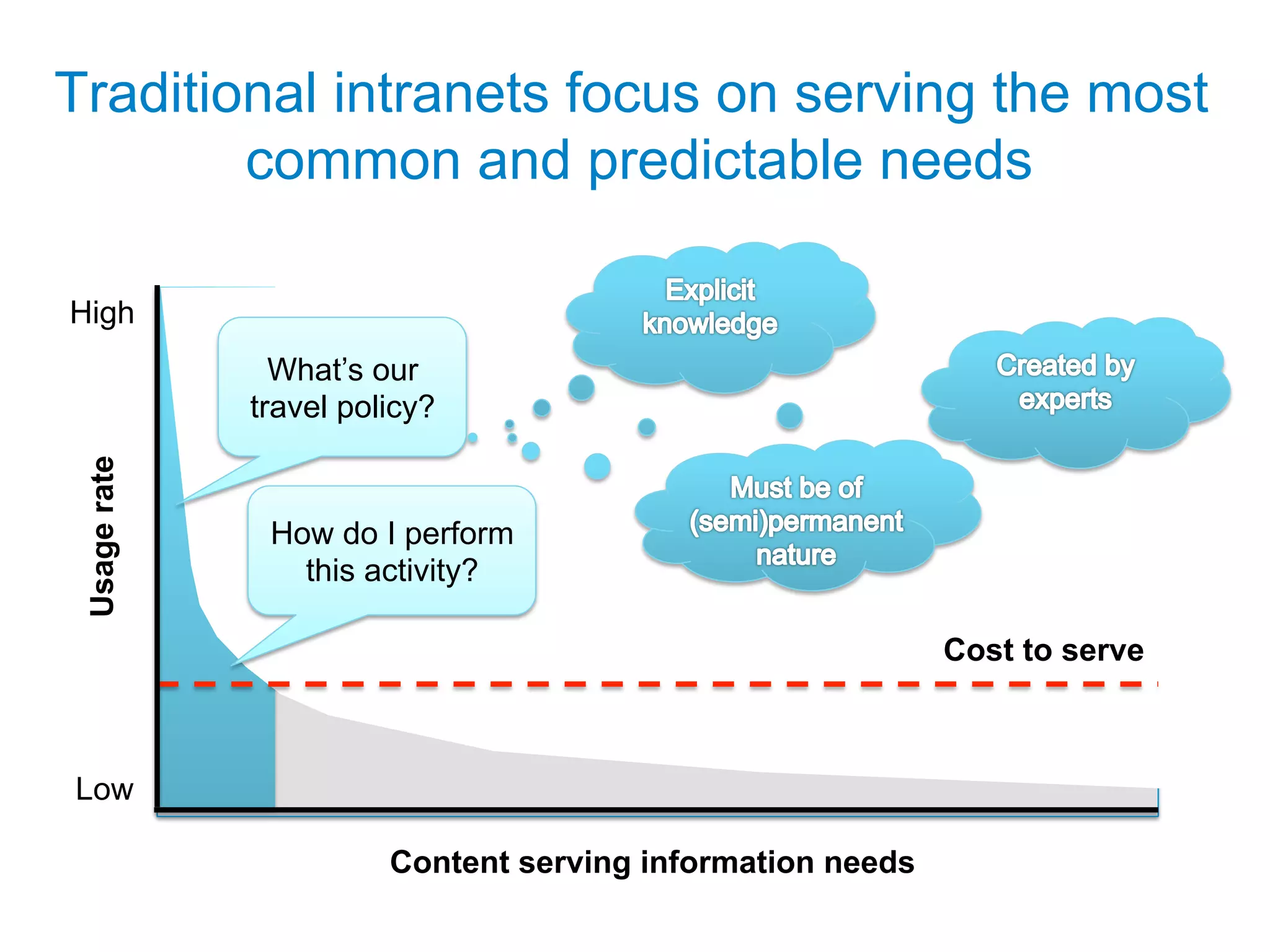 Traditional intranets focus on serving the most common and predictable needs

High

Usage rate

Low

What's our travel policy?

How do I perform this activity?

Explicit knowledge

Created by experts

Must be of (semi)permanent nature

Cost to serve

Content serving information needs